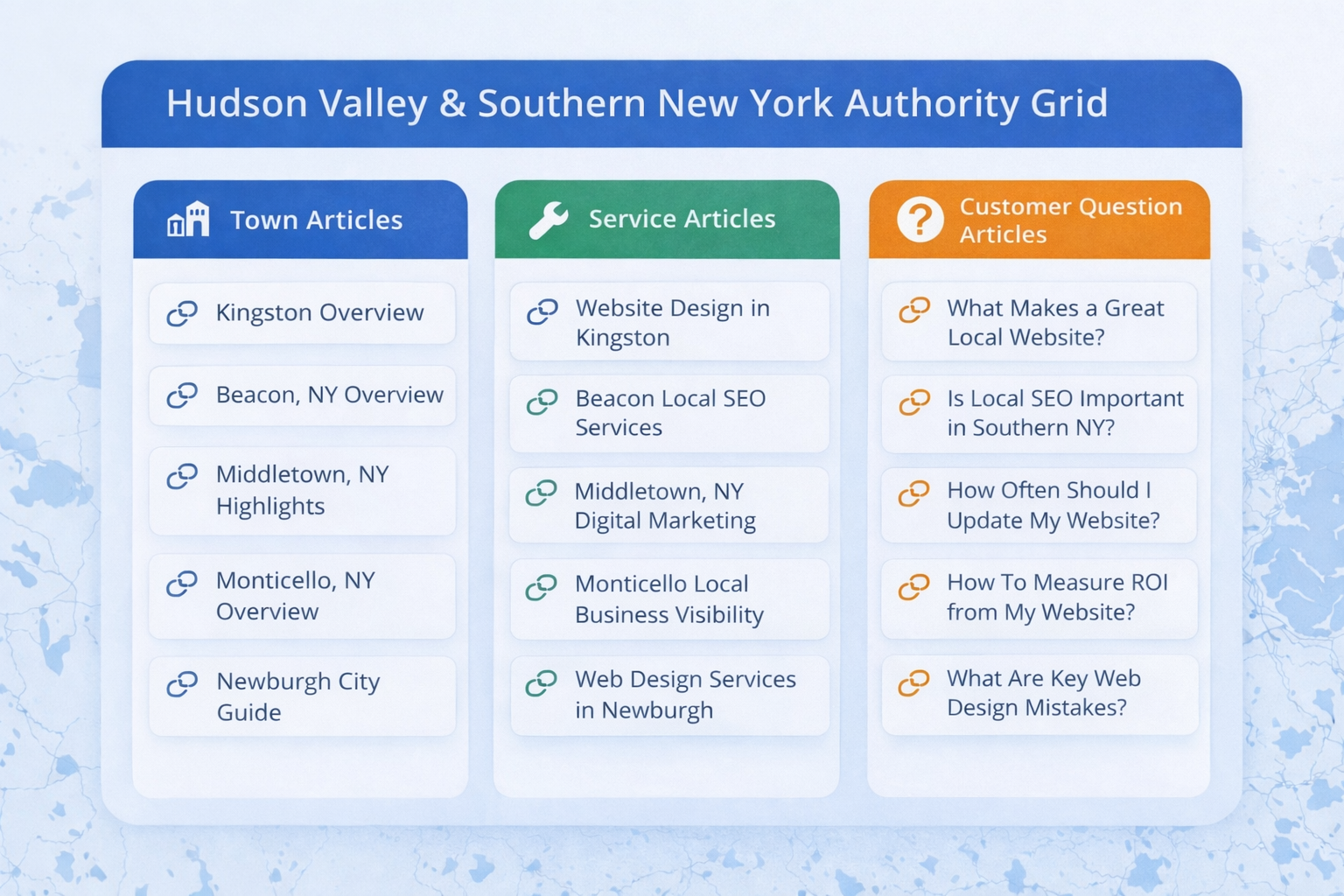 Hudson Valley & Southern New York Authority Grid

Town Articles

Kingston Overview

Beacon, NY Overview

Middletown, NY Highlights

Monticello, NY Overview

Newburgh City Guide

Service Articles

Website Design in Kingston

Beacon Local SEO Services

Middletown, NY Digital Marketing

Monticello Local Business Visibility

Web Design Services in Newburgh

Customer Question Articles

What Makes a Great Local Website?

Is Local SEO Important in Southern NY?

How Often Should I Update My Website?

How To Measure ROI from My Website?

What Are Key Web Design Mistakes?